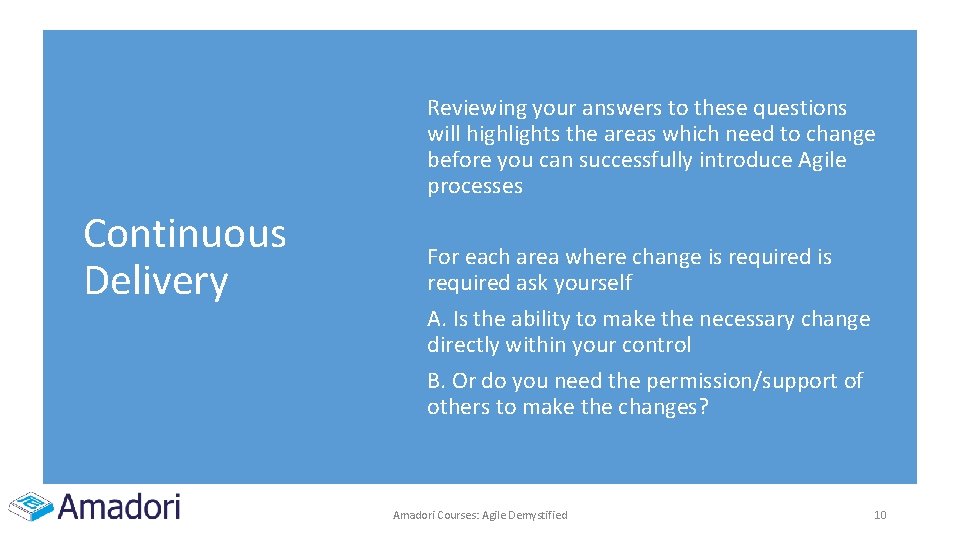 Continuous Delivery

Reviewing your answers to these questions will highlights the areas which need to change before you can successfully introduce Agile processes

For each area where change is required is required ask yourself

A. Is the ability to make the necessary change directly within your control

B. Or do you need the permission/support of others to make the changes?

Amadori

Amadori Courses: Agile Demystified

10